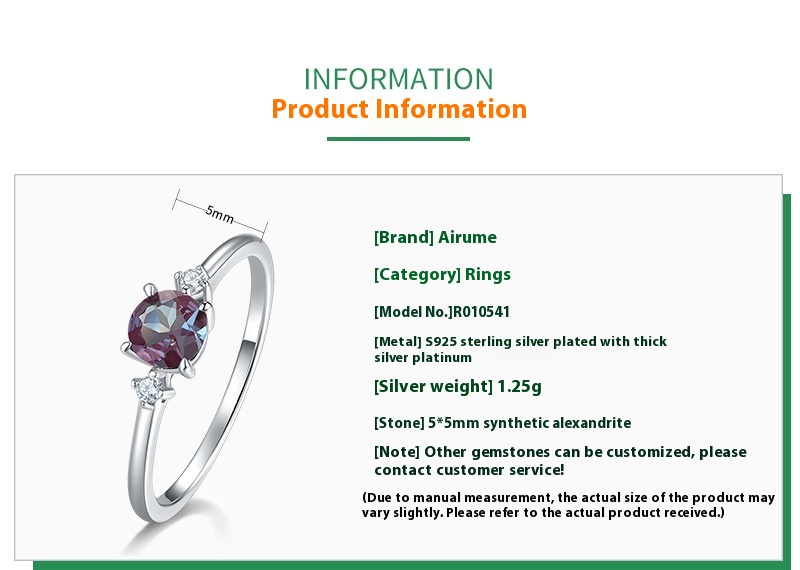 INFORMATION
Product Information

5mm

[Brand] Airume

[Category] Rings

[Model No.]R010541

[Metal] S925 sterling silver plated with thick silver platinum

[Silver weight] 1.25g

[Stone] 5*5mm synthetic alexandrite

[Note] Other gemstones can be customized, please contact customer service!

(Due to manual measurement, the actual size of the product may vary slightly. Please refer to the actual product received.)